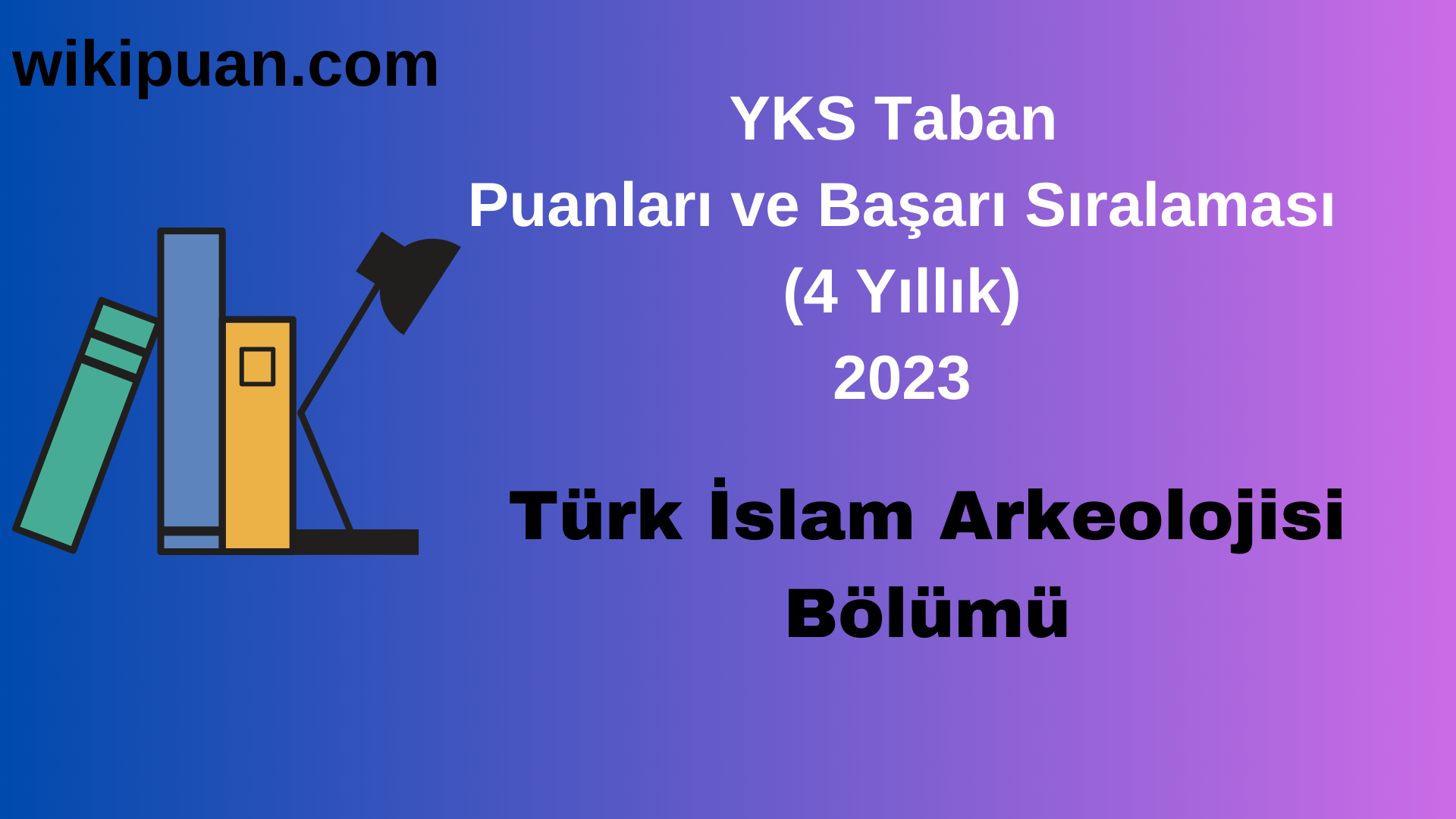 wikipuan.com

YKS Taban
Puanları ve Başarı Sıralaması
(4 Yıllık)
2023

Türk İslam Arkeolojisi
Bölümü